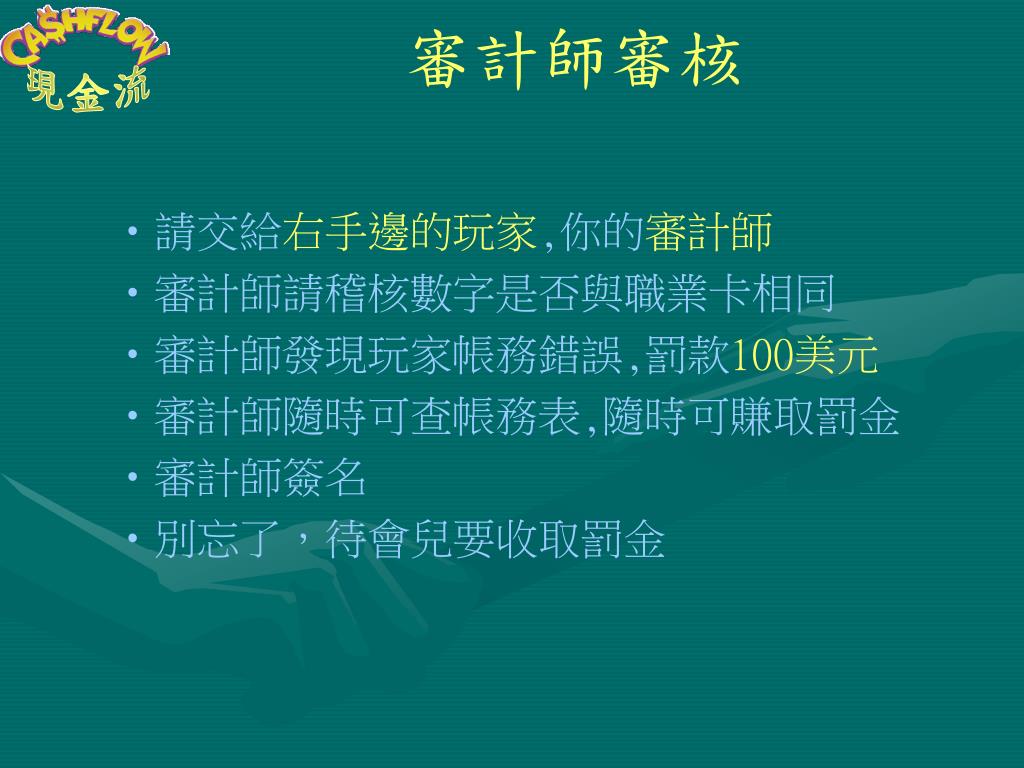 CASHFLOW
現金流

審計師審核

• 請交給右手邊的玩家,你的審計師
• 審計師請稽核數字是否與職業卡相同
• 審計師發現玩家帳務錯誤,罰款100美元
• 審計師隨時可查帳務表,隨時可賺取罰金
• 審計師簽名
• 別忘了，待會兒要收取罰金